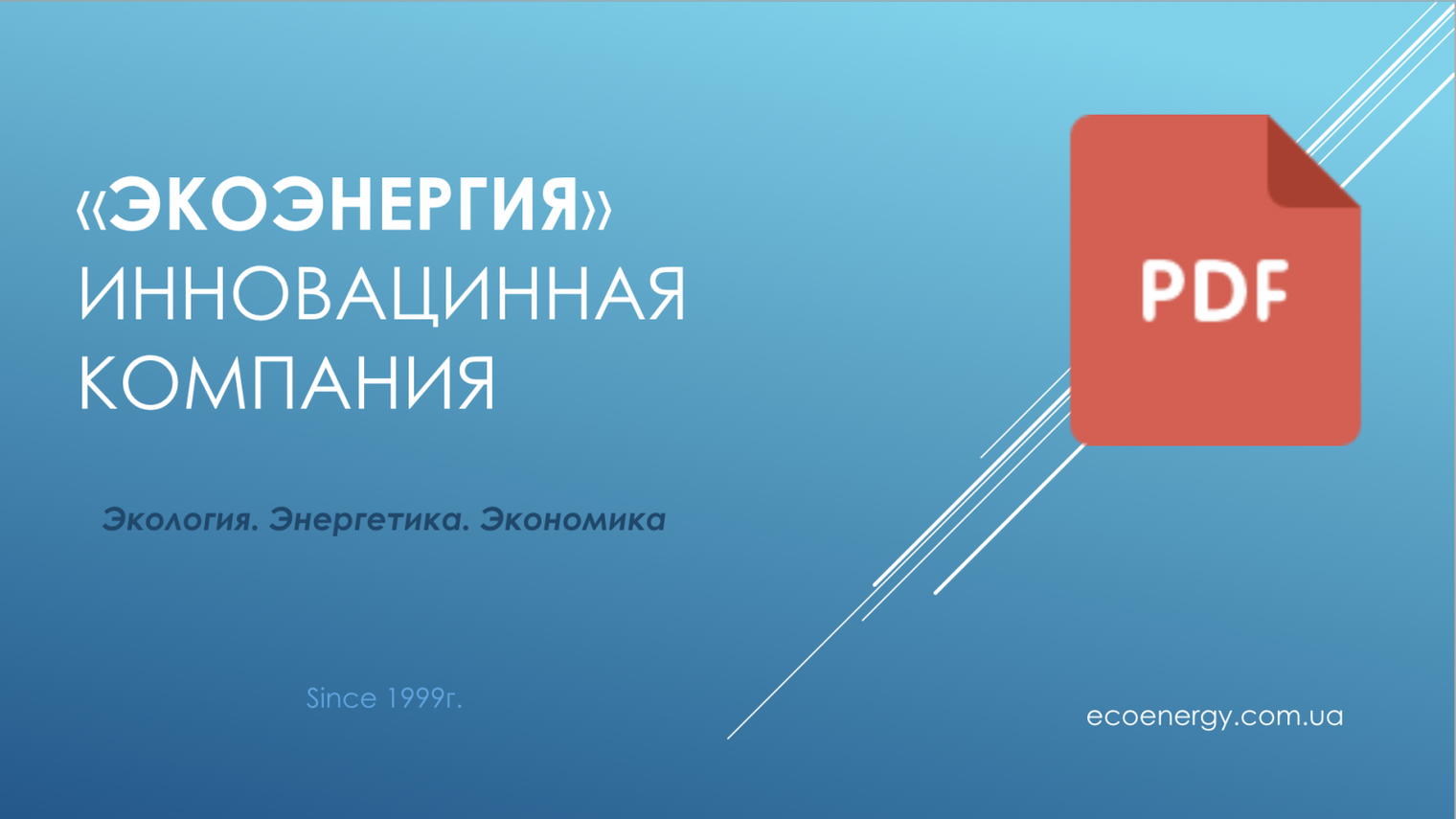 «ЭКОЭНЕРГИЯ» ИННОВАЦИННАЯ КОМПАНИЯ

PDF

Экология. Энергетика. Экономика

Since 1999г.

ecoenergy.com.ua